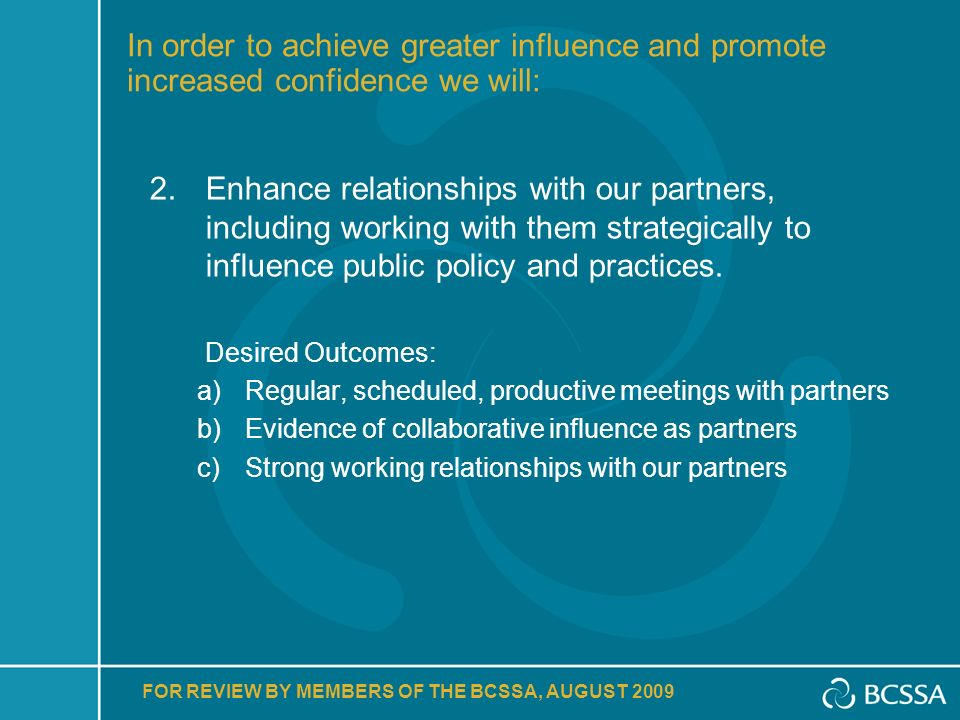 In order to achieve greater influence and promote increased confidence we will:

2. Enhance relationships with our partners, including working with them strategically to influence public policy and practices.

Desired Outcomes:

a) Regular, scheduled, productive meetings with partners
b) Evidence of collaborative influence as partners
c) Strong working relationships with our partners

FOR REVIEW BY MEMBERS OF THE BCSSA, AUGUST 2009

BCSSA